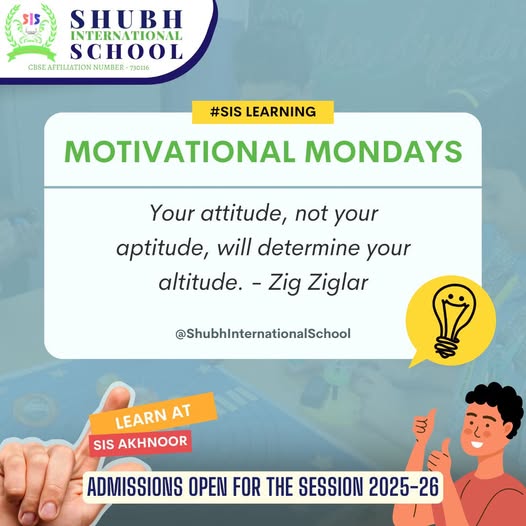 SIS

SHUBH INTERNATIONAL SCHOOL

CBSE AFFILIATION NUMBER - 730116

#SIS LEARNING

MOTIVATIONAL MONDAYS

Your attitude, not your aptitude, will determine your altitude. - Zig Ziglar

@ShubhInternationalSchool

LEARN AT

SIS AKHNOOR

ADMISSIONS OPEN FOR THE SESSION 2025-26